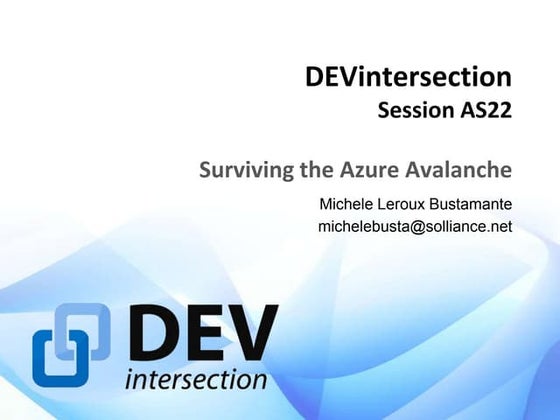 DEVintersection
Session AS22

Surviving the Azure Avalanche

Michele Leroux Bustamante
michelebusta@solliance.net

DEV
intersection